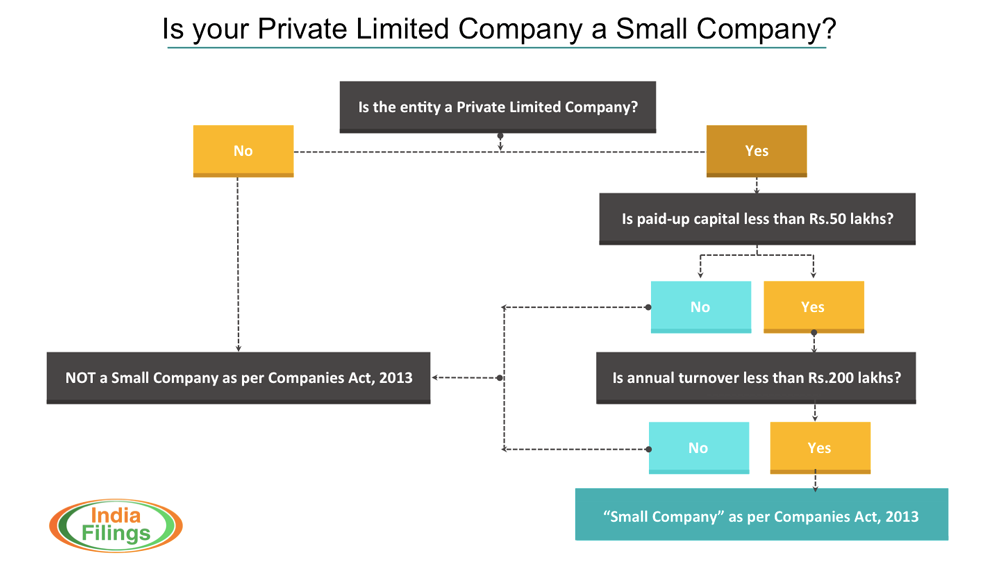 Is your Private Limited Company a Small Company?

Is the entity a Private Limited Company?

No

Yes

Is paid-up capital less than Rs.50 lakhs?

No

Yes

NOT a Small Company as per Companies Act, 2013

Is annual turnover less than Rs.200 lakhs?

No

Yes

"Small Company" as per Companies Act, 2013

India Filings